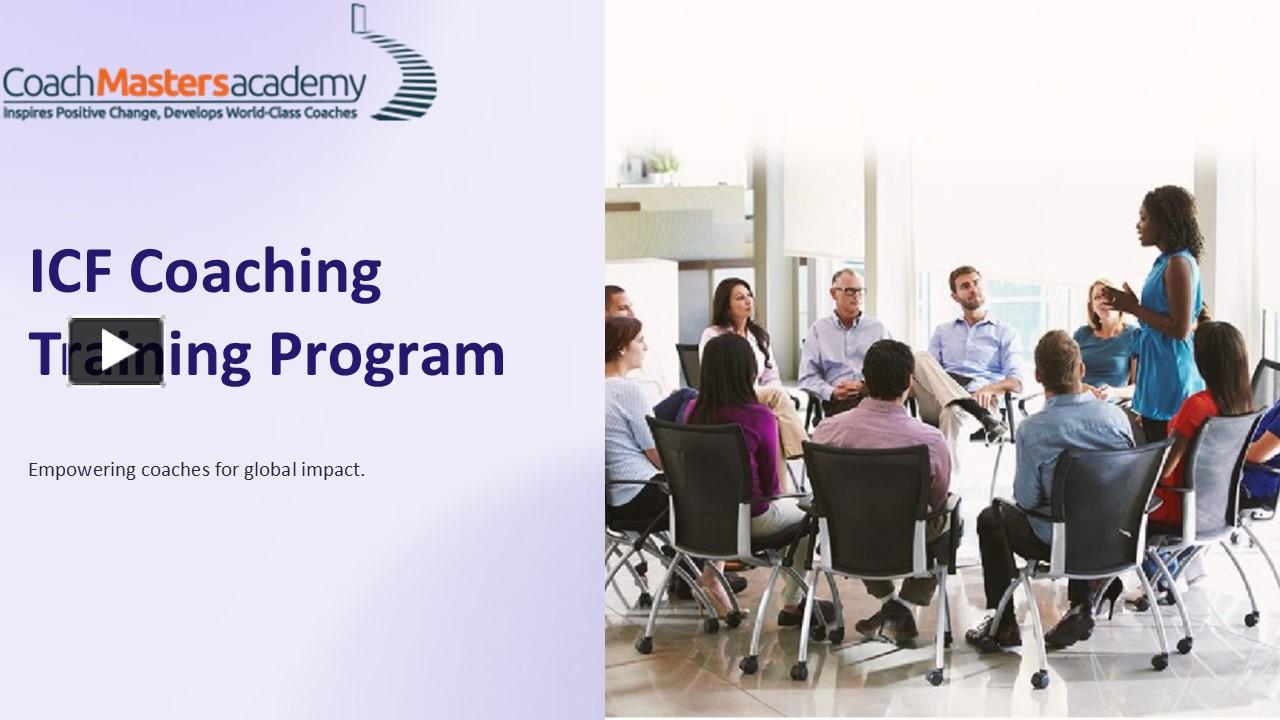 CoachMastersacademy
Inspires Positive Change, Develops World-Class Coaches

ICF Coaching Training Program

Empowering coaches for global impact.